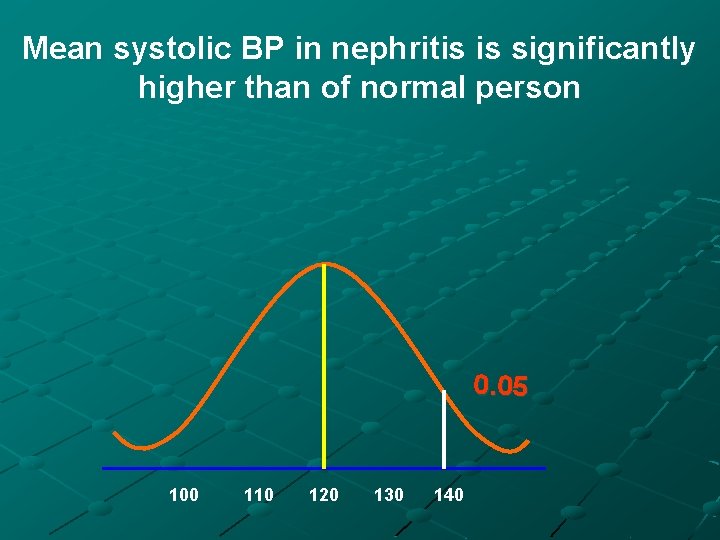 Mean systolic BP in nephritis is significantly higher than of normal person

0.05

100 110 120 130 140